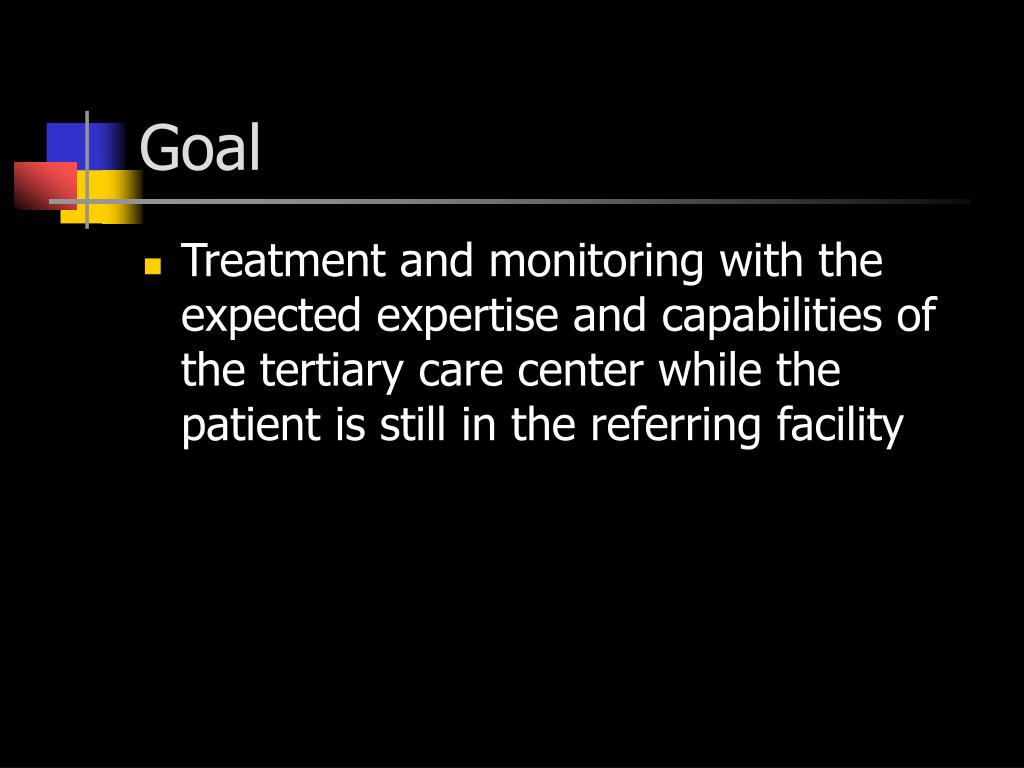 Goal

Treatment and monitoring with the expected expertise and capabilities of the tertiary care center while the patient is still in the referring facility